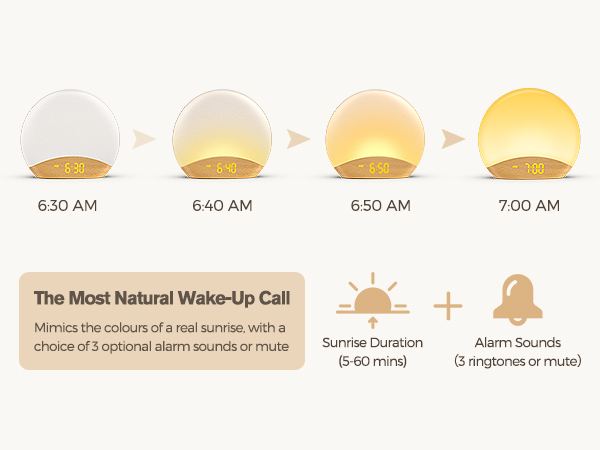 6:30

6:40

6:50

7:00

6:30 AM

6:40 AM

6:50 AM

7:00 AM

The Most Natural Wake-Up Call

Mimics the colours of a real sunrise, with a choice of 3 optional alarm sounds or mute

Sunrise Duration (5-60 mins)

+

Alarm Sounds (3 ringtones or mute)